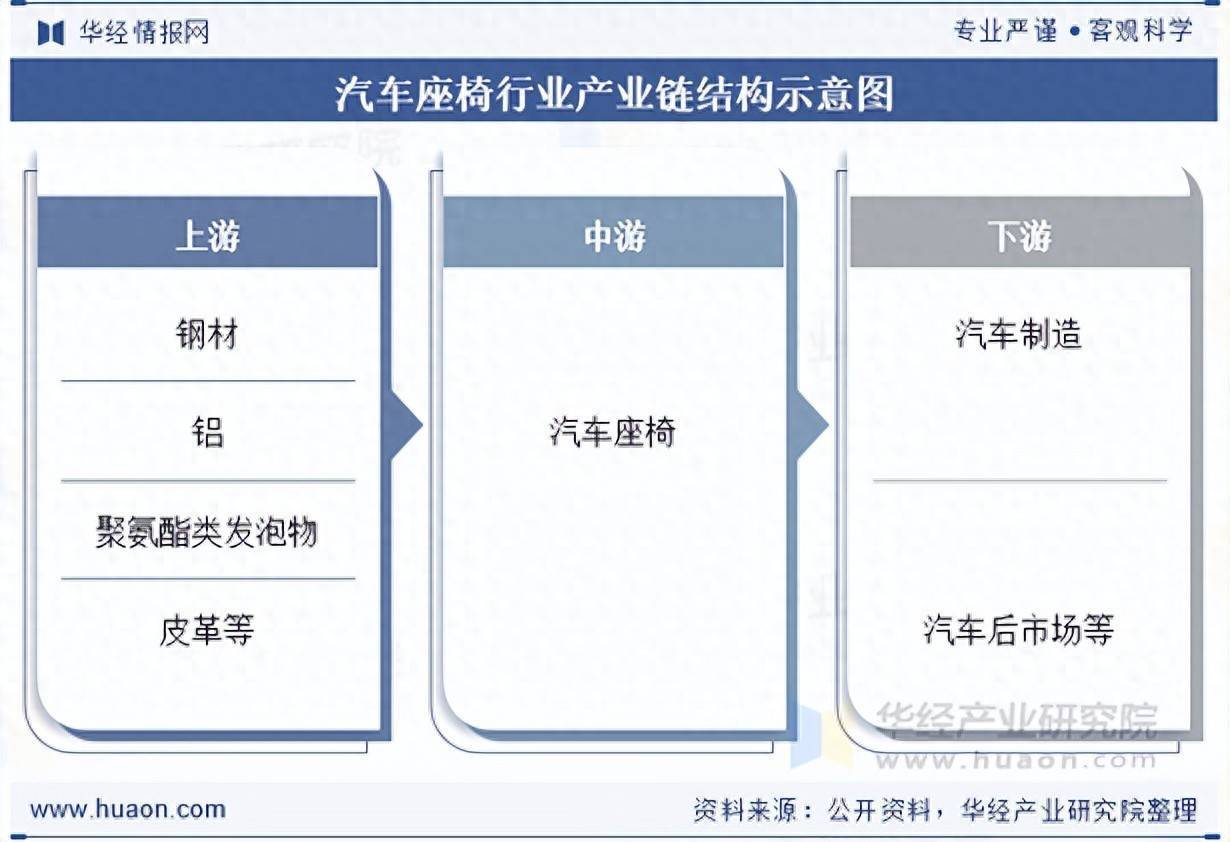 华经情报网

专业严谨 • 客观科学

汽车座椅行业产业链结构示意图

上游

钢材

铝

聚氨酯类发泡物

皮革等

中游

汽车座椅

下游

汽车制造

汽车后市场等

华经产业研究院
www.huaon.com

www.huaon.com

资料来源：公开资料，华经产业研究院整理